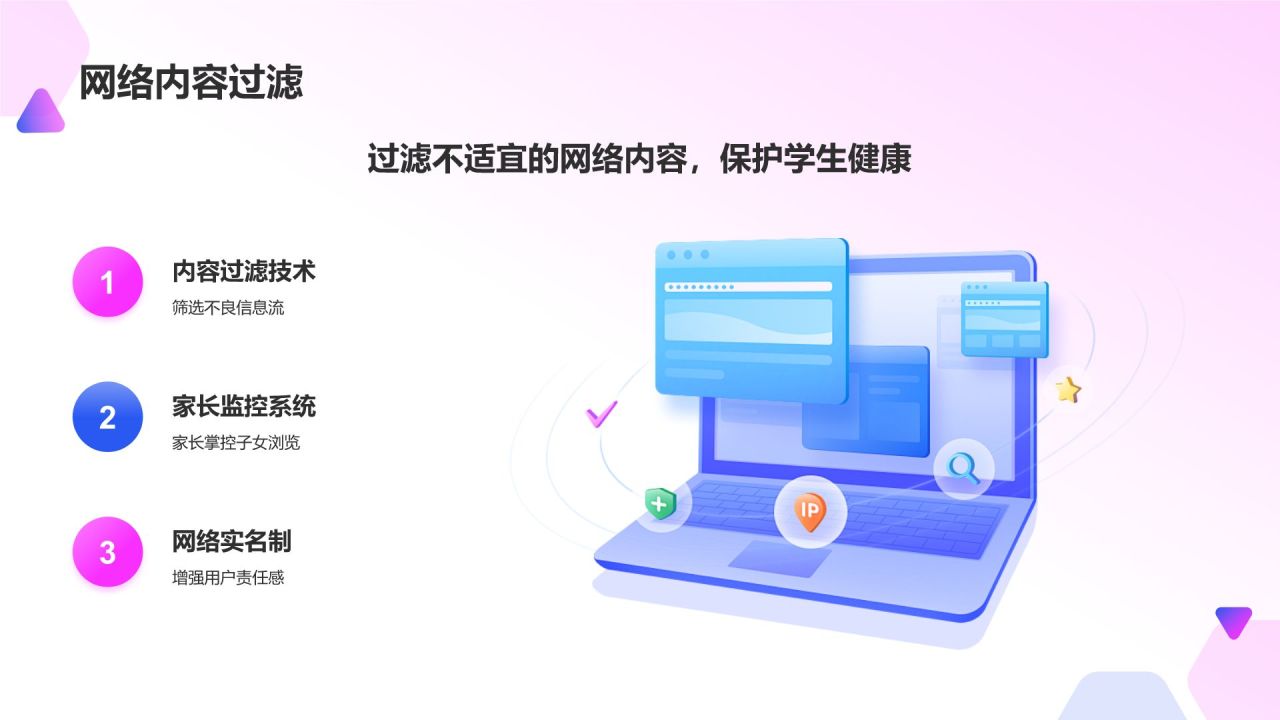 网络内容过滤

过滤不适宜的网络内容，保护学生健康

1
内容过滤技术
筛选不良信息流

2
家长监控系统
家长掌控子女浏览

3
网络实名制
增强用户责任感

IP